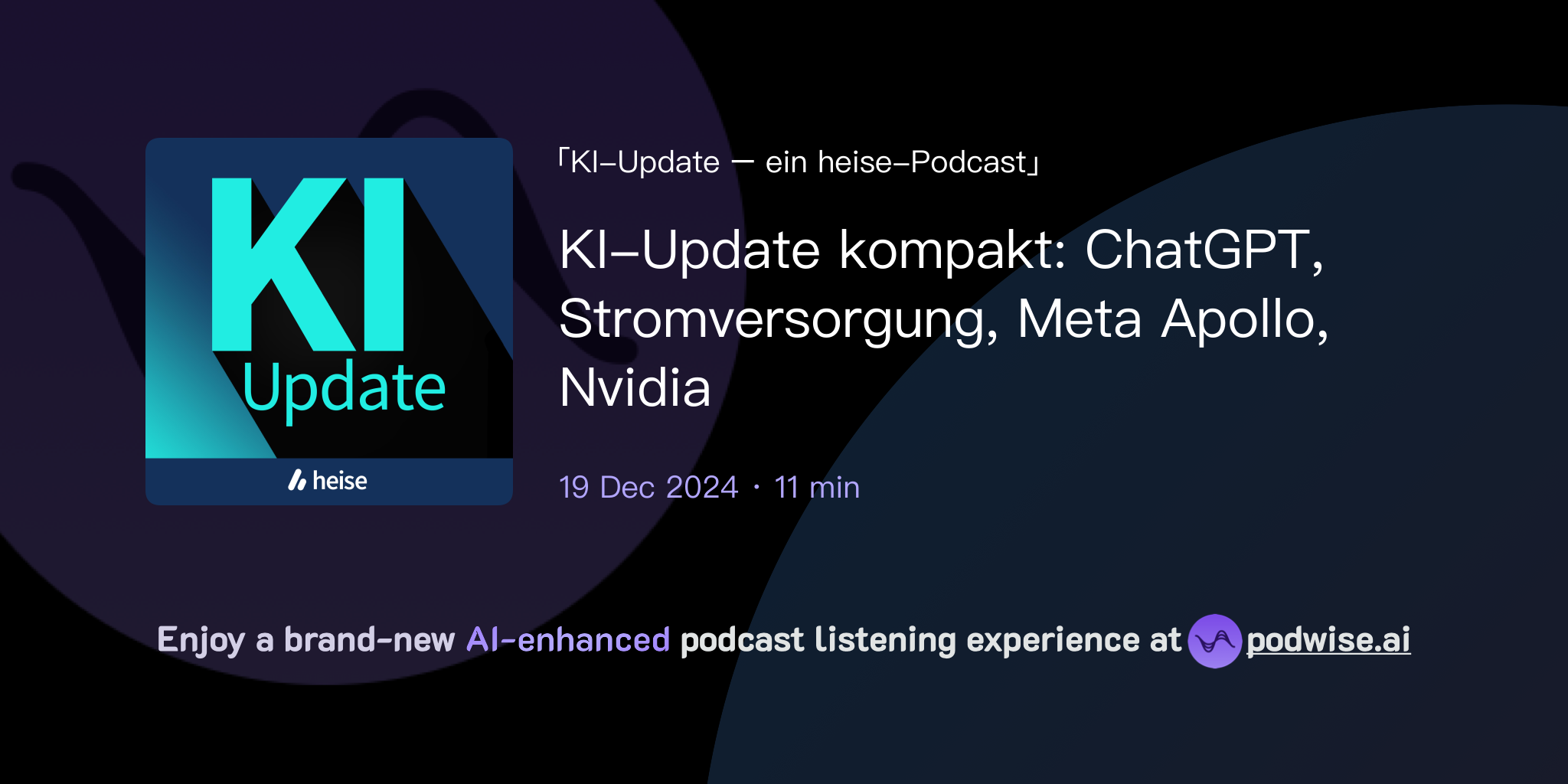 KI Update

heise

「KI-Update – ein heise-Podcast」

KI-Update kompakt: ChatGPT, Stromversorgung, Meta Apollo, Nvidia

19 Dec 2024 · 11 min

Enjoy a brand-new AI-enhanced podcast listening experience at podwise.ai